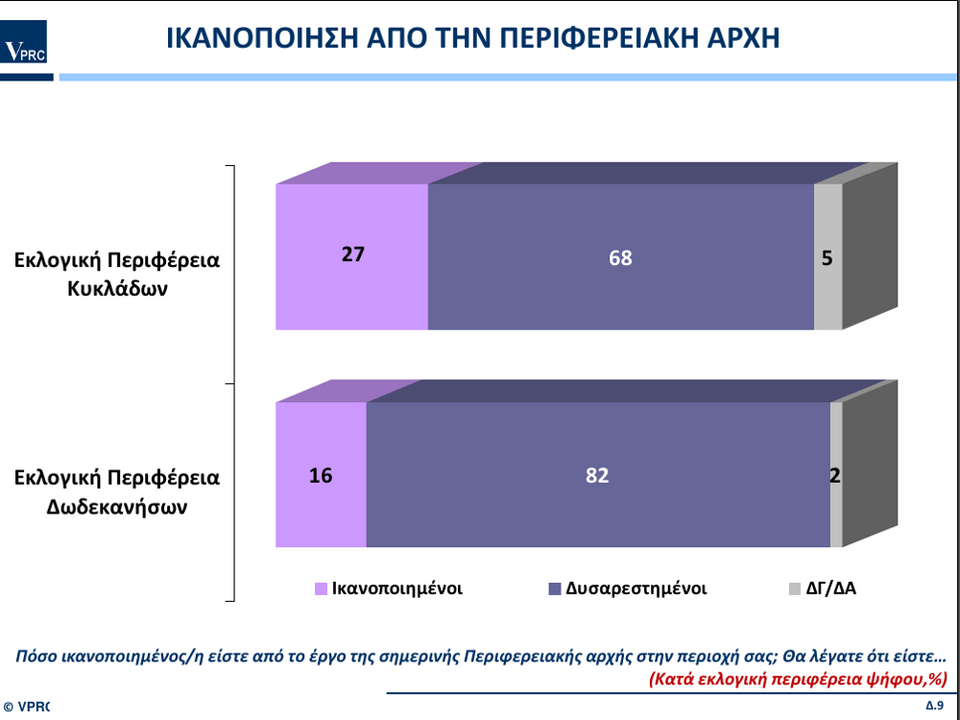 VPRC

ΙΚΑΝΟΠΟΙΗΣΗ ΑΠΟ ΤΗΝ ΠΕΡΙΦΕΡΕΙΑΚΗ ΑΡΧΗ

Εκλογική Περιφέρεια Κυκλάδων

27

68

5

Εκλογική Περιφέρεια Δωδεκανήσων

16

82

2

Ικανοποιημένοι

Δυσαρεστημένοι

ΔΓ/ΔΑ

Πόσο ικανοποιημένος/η είστε από το έργο της σημερινής Περιφερειακής αρχής στην περιοχή σας; Θα λέγατε ότι είστε…

(Κατά εκλογική περιφέρεια ψήφου,%)

© VPRC

Δ.9